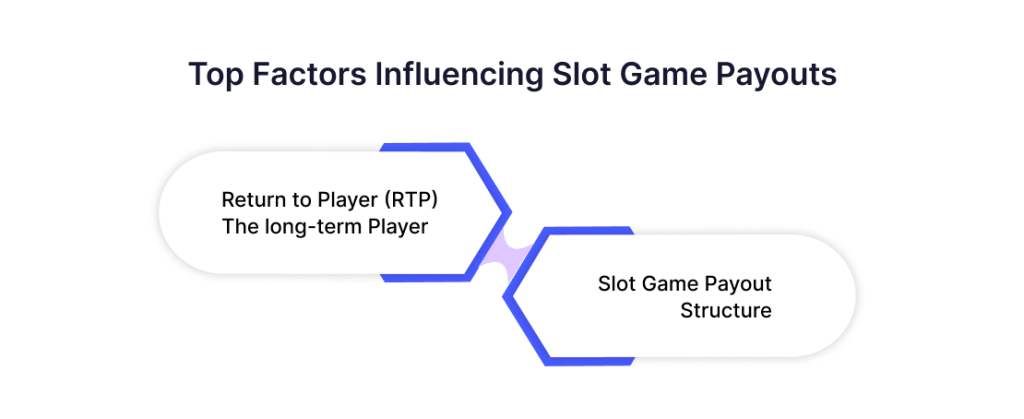 Top Factors Influencing Slot Game Payouts

Return to Player (RTP)
The long-term Player

Slot Game Payout
Structure